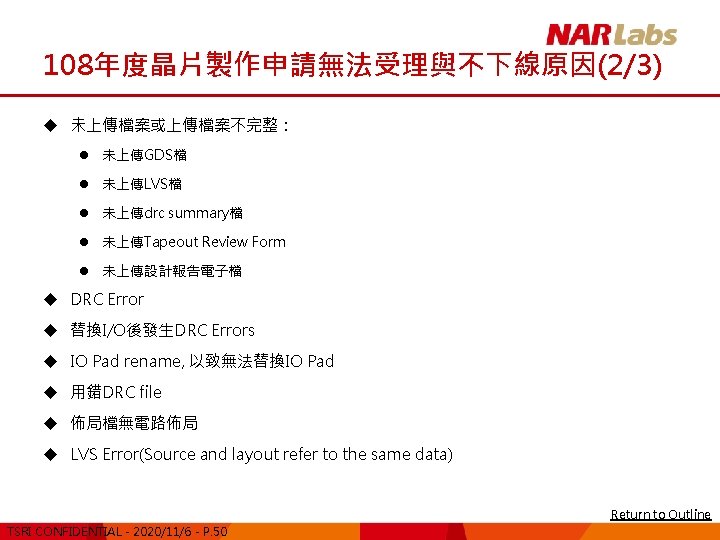 NARLabs

108年度晶片製作申請無法受理與不下線原因(2/3)

◆ 未上傳檔案或上傳檔案不完整：

● 未上傳GDS檔

● 未上傳LVS檔

● 未上傳drc summary檔

● 未上傳Tapeout Review Form

● 未上傳設計報告電子檔

◆ DRC Error

◆ 替換I/O後發生DRC Errors

◆ IO Pad rename, 以致無法替換IO Pad

◆ 用錯DRC file

◆ 佈局檔無電路佈局

◆ LVS Error(Source and layout refer to the same data)

Return to Outline

TSRI CONFIDENTIAL - 2020/11/6 - P.50